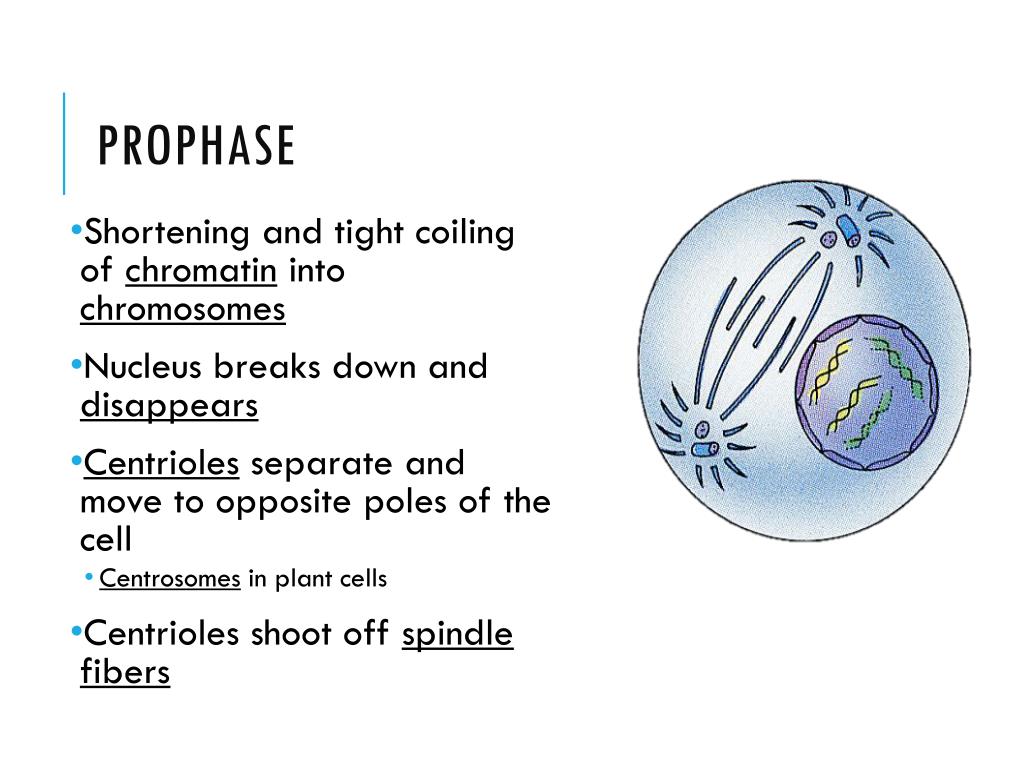 PROPHASE

• Shortening and tight coiling of chromatin into chromosomes

• Nucleus breaks down and disappears

• Centrioles separate and move to opposite poles of the cell

• Centrosomes in plant cells

• Centrioles shoot off spindle fibers